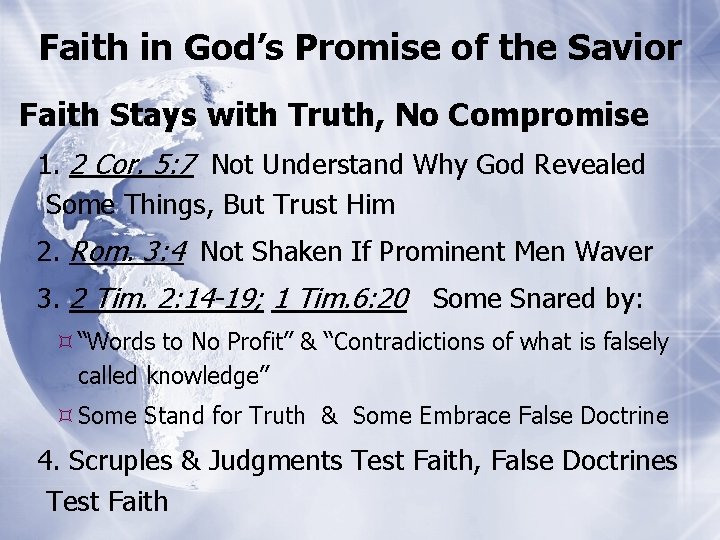 Faith in God's Promise of the Savior

Faith Stays with Truth, No Compromise

1. 2 Cor. 5:7 Not Understand Why God Revealed Some Things, But Trust Him

2. Rom. 3:4 Not Shaken If Prominent Men Waver

3. 2 Tim. 2:14-19; 1 Tim.6:20 Some Snared by:

¤ "Words to No Profit" & "Contradictions of what is falsely called knowledge"

¤ Some Stand for Truth & Some Embrace False Doctrine

4. Scruples & Judgments Test Faith, False Doctrines Test Faith